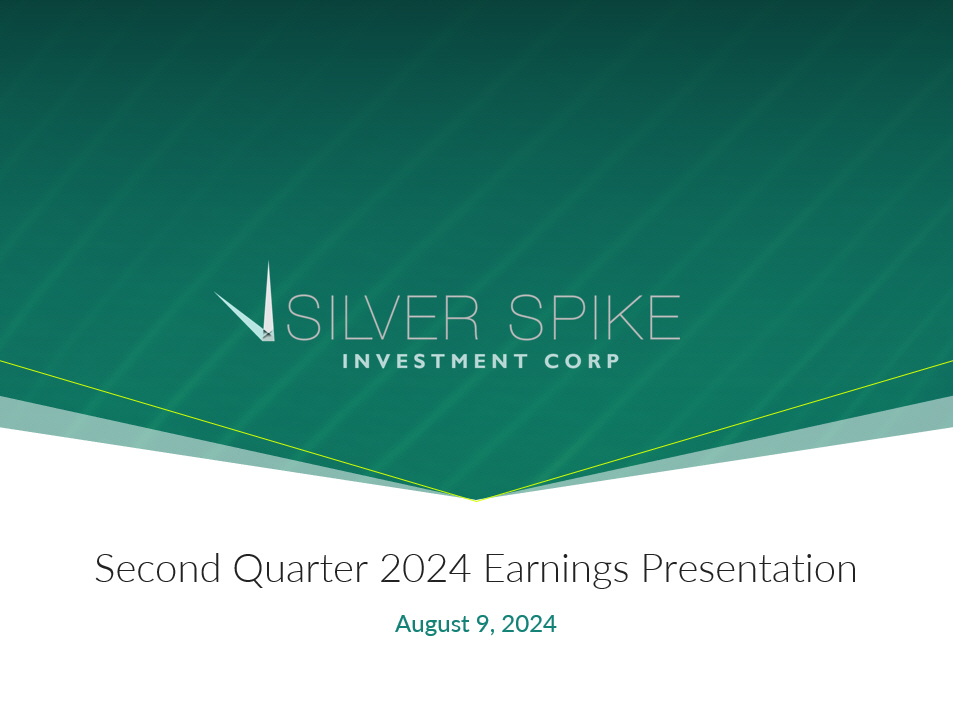 SILVER SPIKE
INVESTMENT CORP

Second Quarter 2024 Earnings Presentation

August 9, 2024